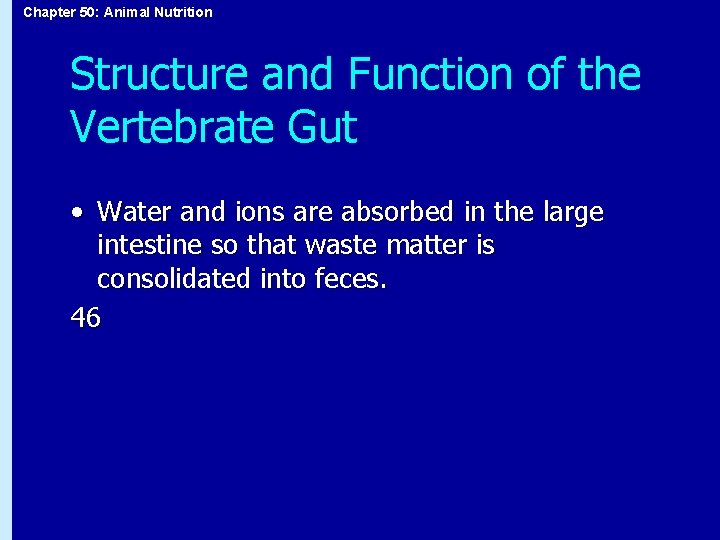 Chapter 50: Animal Nutrition

Structure and Function of the Vertebrate Gut

• Water and ions are absorbed in the large intestine so that waste matter is consolidated into feces.

46